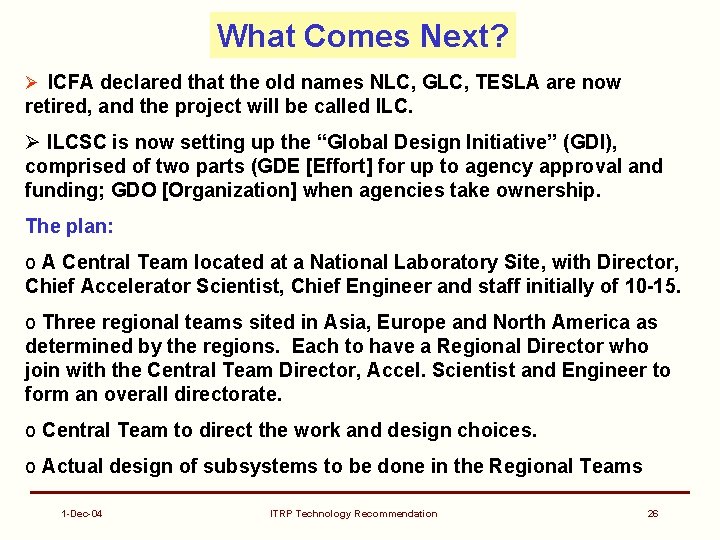 What Comes Next?

➢ ICFA declared that the old names NLC, GLC, TESLA are now retired, and the project will be called ILC.

➢ ILCSC is now setting up the “Global Design Initiative” (GDI), comprised of two parts (GDE [Effort] for up to agency approval and funding; GDO [Organization] when agencies take ownership.

The plan:

o A Central Team located at a National Laboratory Site, with Director, Chief Accelerator Scientist, Chief Engineer and staff initially of 10-15.

o Three regional teams sited in Asia, Europe and North America as determined by the regions. Each to have a Regional Director who join with the Central Team Director, Accel. Scientist and Engineer to form an overall directorate.

o Central Team to direct the work and design choices.

o Actual design of subsystems to be done in the Regional Teams

1-Dec-04

ITRP Technology Recommendation

26